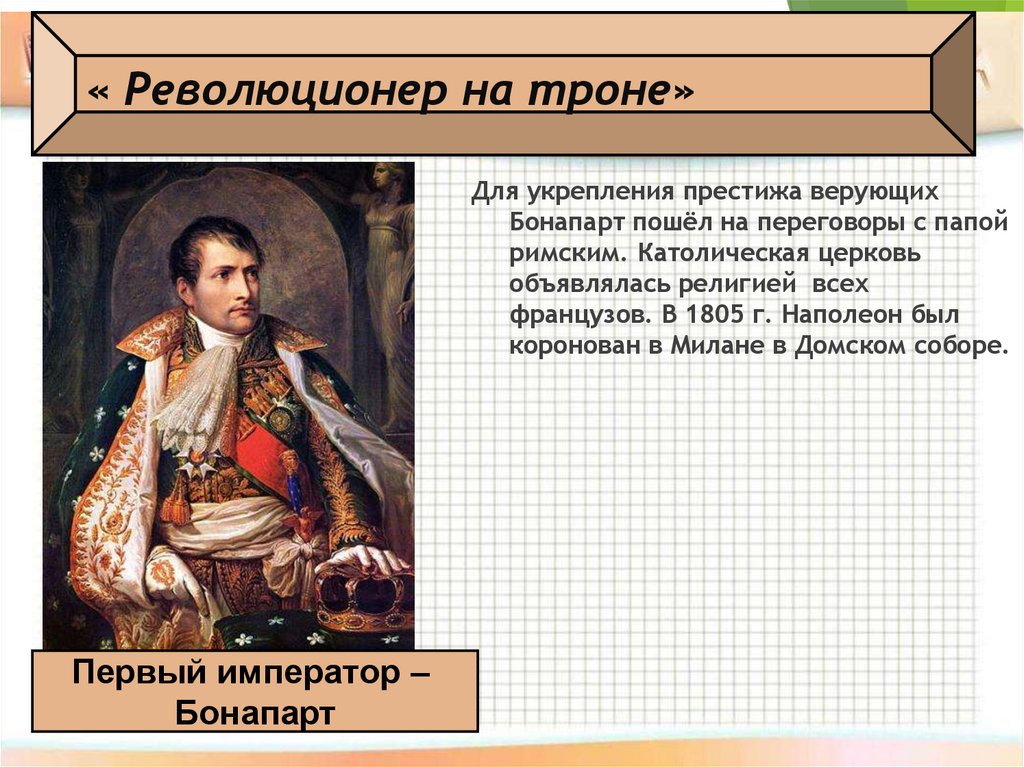 « Революционер на троне»

Для укрепления престижа верующих Бонапарт пошёл на переговоры с папой римским. Католическая церковь объявлялась религией всех французов. В 1805 г. Наполеон был коронован в Милане в Домском соборе.

Первый император – Бонапарт